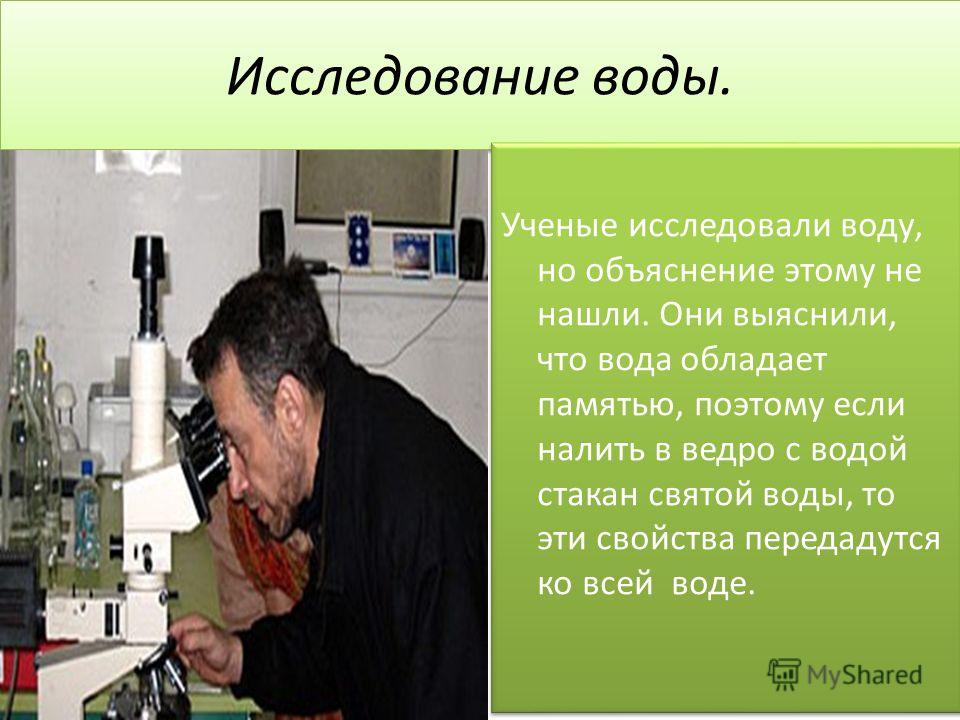 Исследование воды.

Ученые исследовали воду, но объяснение этому не нашли. Они выяснили, что вода обладает памятью, поэтому если налить в ведро с водой стакан святой воды, то эти свойства передадутся ко всей воде.

MyShared